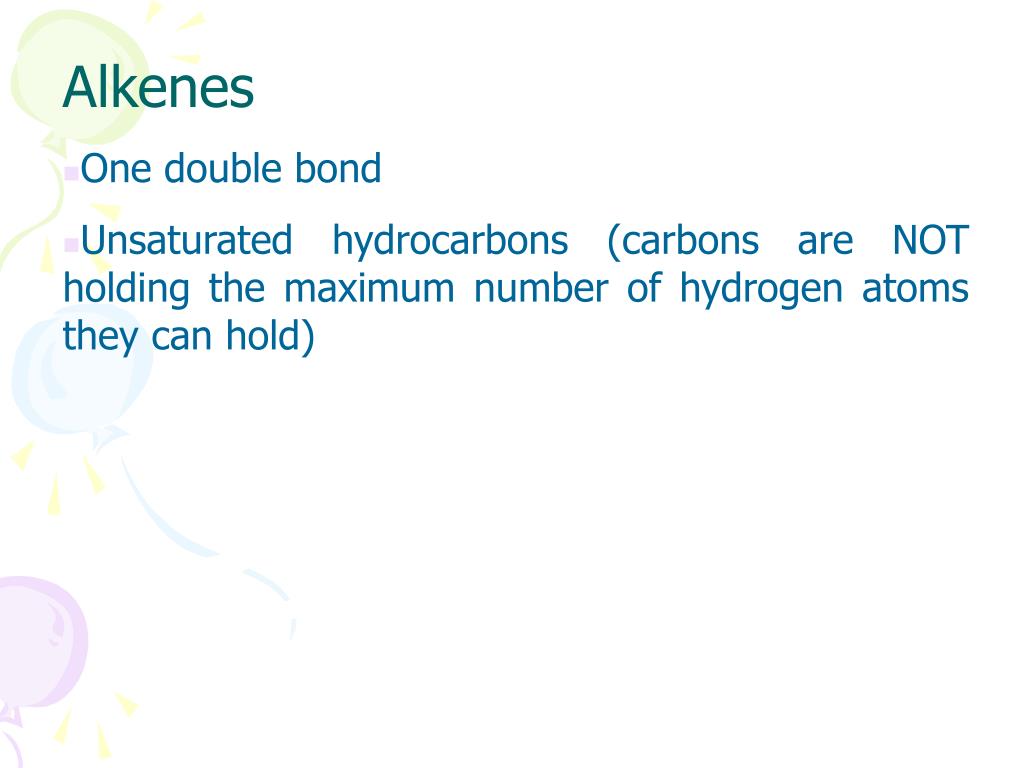 Alkenes

One double bond

Unsaturated hydrocarbons (carbons are NOT holding the maximum number of hydrogen atoms they can hold)